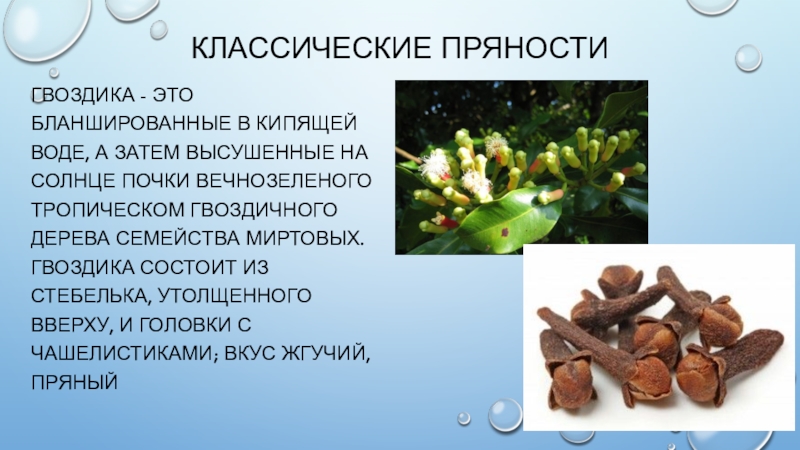 КЛАССИЧЕСКИЕ ПРЯНОСТИ

ГВОЗДИКА - ЭТО БЛАНШИРОВАННЫЕ В КИПЯЩЕЙ ВОДЕ, А ЗАТЕМ ВЫСУШЕННЫЕ НА СОЛНЦЕ ПОЧКИ ВЕЧНОЗЕЛЕНОГО ТРОПИЧЕСКОМ ГВОЗДИЧНОГО ДЕРЕВА СЕМЕЙСТВА МИРТОВЫХ. ГВОЗДИКА СОСТОИТ ИЗ СТЕБЕЛЬКА, УТОЛЩЕННОГО ВВЕРХУ, И ГОЛОВКИ С ЧАШЕЛИСТИКАМИ; ВКУС ЖГУЧИЙ, ПРЯНЫЙ